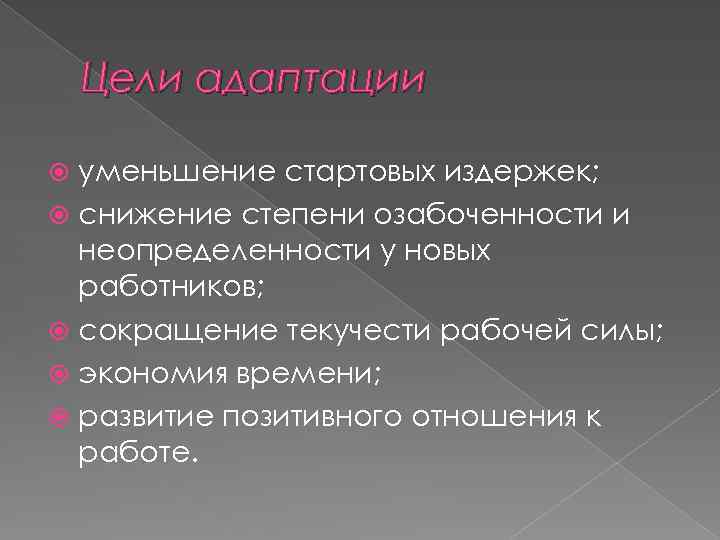 Цели адаптации

уменьшение стартовых издержек;

снижение степени озабоченности и неопределенности у новых работников;

сокращение текучести рабочей силы;

экономия времени;

развитие позитивного отношения к работе.